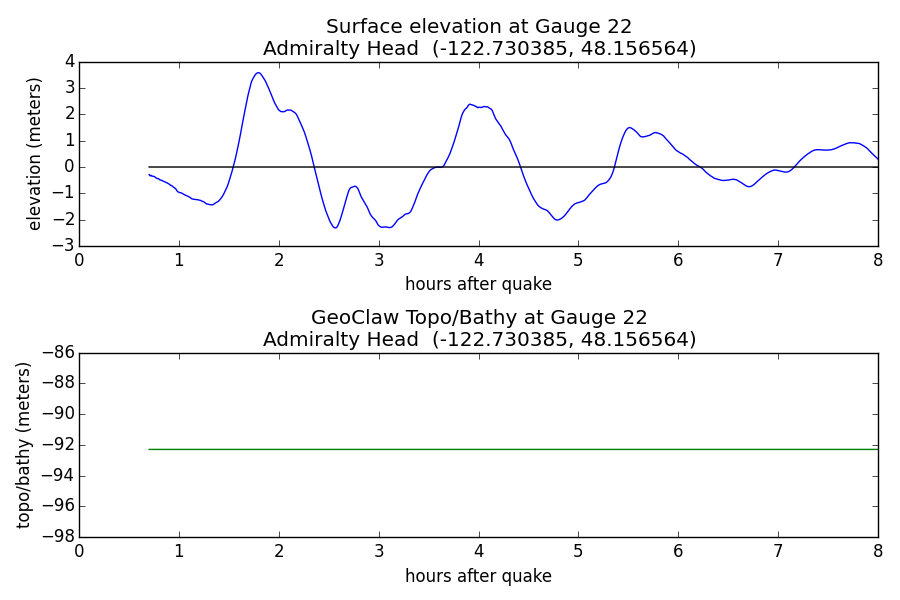 Surface elevation at Gauge 22
Admiralty Head (-122.730385, 48.156564)

elevation (meters)

4
3
2
1
0
−1
−2
−3

0 1 2 3 4 5 6 7 8

hours after quake

GeoClaw Topo/Bathy at Gauge 22
Admiralty Head (-122.730385, 48.156564)

topo/bathy (meters)

−86
−88
−90
−92
−94
−96
−98

0 1 2 3 4 5 6 7 8

hours after quake